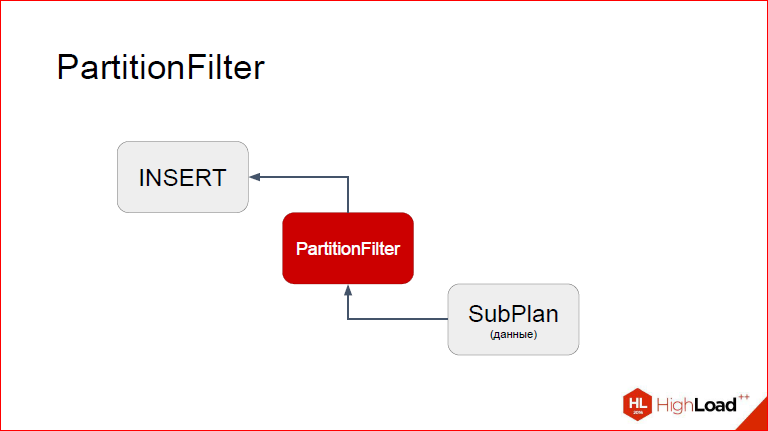 PartitionFilter

INSERT

PartitionFilter

SubPlan
(данные)

HL 2016 HighLoad++